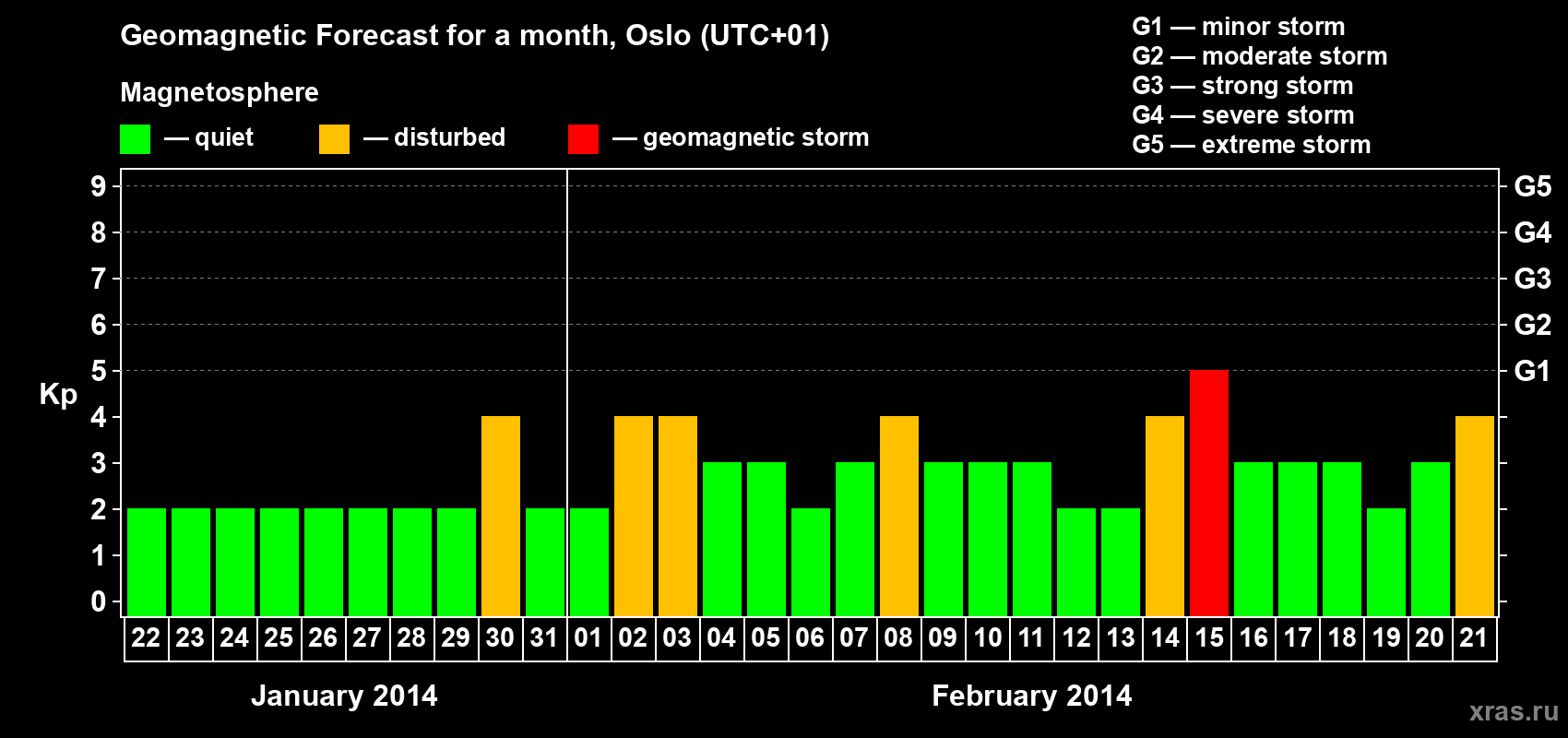 Geomagnetic Forecast for a month, Oslo (UTC+01)

Magnetosphere

— quiet — disturbed — geomagnetic storm

G1 — minor storm
G2 — moderate storm
G3 — strong storm
G4 — severe storm
G5 — extreme storm

Kp

9
8
7
6
5
4
3
2
1
0

G5
G4
G3
G2
G1

22 23 24 25 26 27 28 29 30 31 01 02 03 04 05 06 07 08 09 10 11 12 13 14 15 16 17 18 19 20 21

January 2014

February 2014

xras.ru